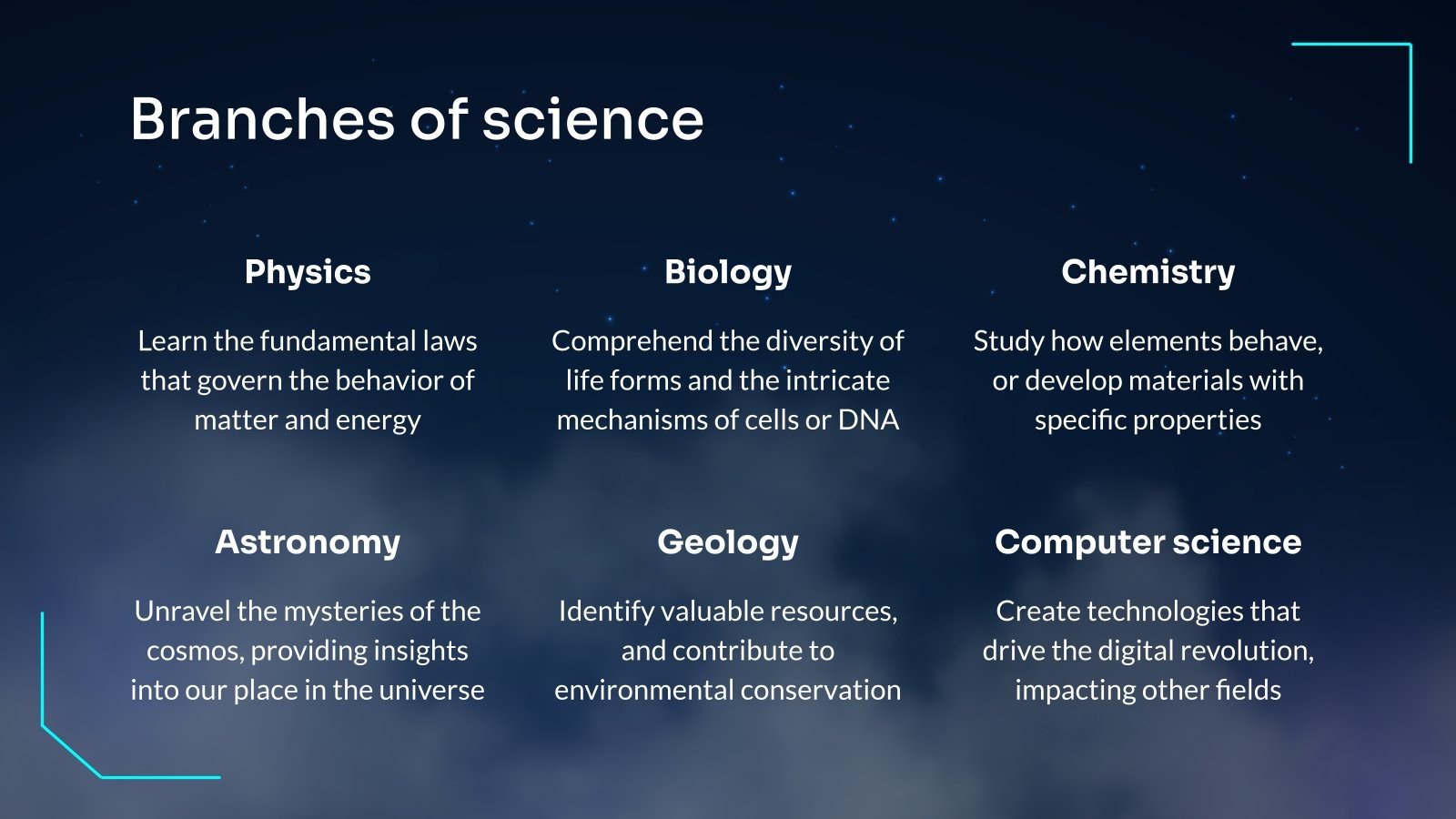 Branches of science

Physics

Learn the fundamental laws that govern the behavior of matter and energy

Biology

Comprehend the diversity of life forms and the intricate mechanisms of cells or DNA

Chemistry

Study how elements behave, or develop materials with specific properties

Astronomy

Unravel the mysteries of the cosmos, providing insights into our place in the universe

Geology

Identify valuable resources, and contribute to environmental conservation

Computer science

Create technologies that drive the digital revolution, impacting other fields